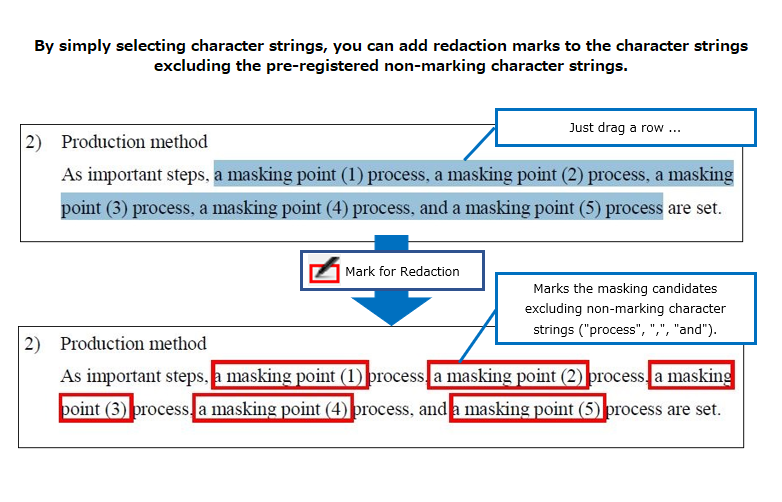 By simply selecting character strings, you can add redaction marks to the character strings excluding the pre-registered non-marking character strings.

Just drag a row ...

2) Production method
As important steps, a masking point (1) process, a masking point (2) process, a masking point (3) process, a masking point (4) process, and a masking point (5) process are set.

Mark for Redaction

Marks the masking candidates excluding non-marking character strings ("process", ",", "and").

2) Production method
As important steps, a masking point (1) process, a masking point (2) process, a masking point (3) process, a masking point (4) process, and a masking point (5) process are set.